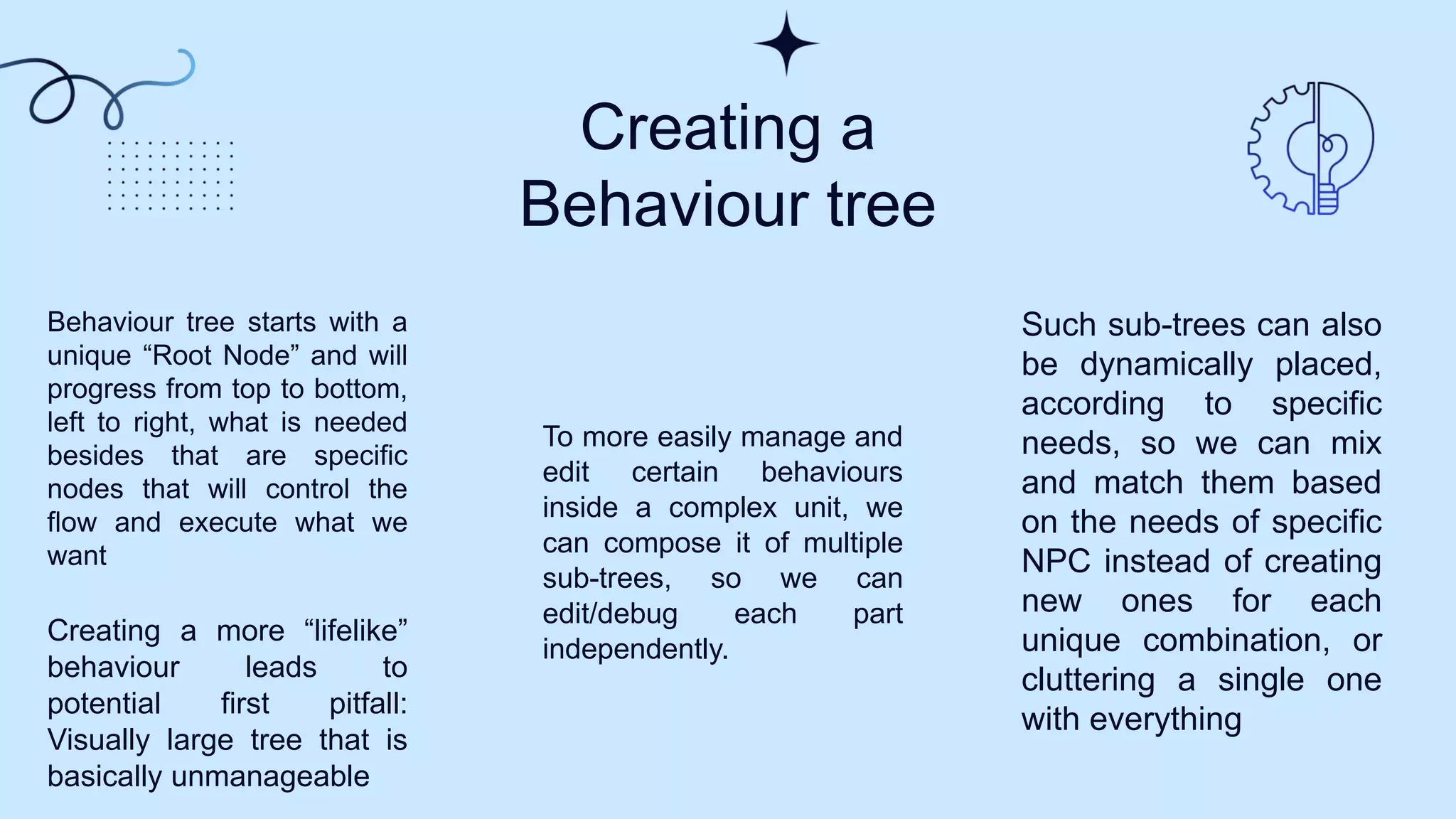 Creating a
Behaviour tree

Behaviour tree starts with a unique “Root Node” and will progress from top to bottom, left to right, what is needed besides that are specific nodes that will control the flow and execute what we want

Creating a more “lifelike” behaviour leads to potential first pitfall: Visually large tree that is basically unmanageable

To more easily manage and edit certain behaviours inside a complex unit, we can compose it of multiple sub-trees, so we can edit/debug each part independently.

Such sub-trees can also be dynamically placed, according to specific needs, so we can mix and match them based on the needs of specific NPC instead of creating new ones for each unique combination, or cluttering a single one with everything